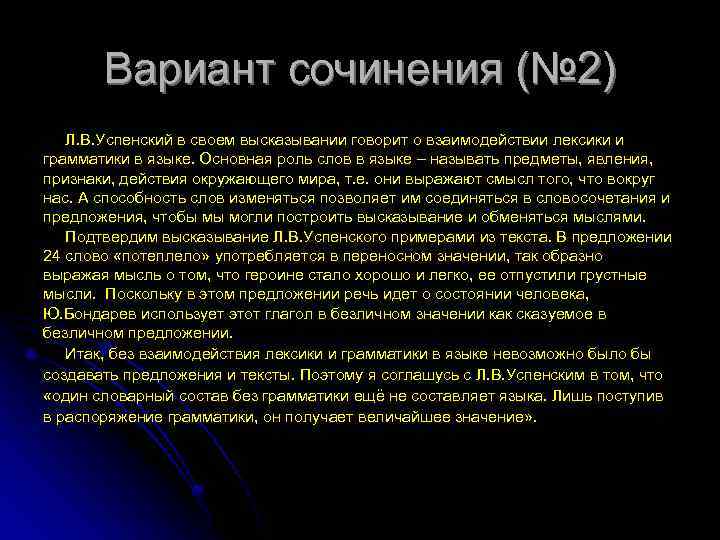 Вариант сочинения (№2)

Л.В.Успенский в своем высказывании говорит о взаимодействии лексики и грамматики в языке. Основная роль слов в языке – называть предметы, явления, признаки, действия окружающего мира, т.е. они выражают смысл того, что вокруг нас. А способность слов изменяться позволяет им соединяться в словосочетания и предложения, чтобы мы могли построить высказывание и обменяться мыслями.

Подтвердим высказывание Л.В.Успенского примерами из текста. В предложении 24 слово «потеплело» употребляется в переносном значении, так образно выражая мысль о том, что героине стало хорошо и легко, ее отпустили грустные мысли. Поскольку в этом предложении речь идет о состоянии человека, Ю.Бондарев использует этот глагол в безличном значении как сказуемое в безличном предложении.

Итак, без взаимодействия лексики и грамматики в языке невозможно было бы создавать предложения и тексты. Поэтому я соглашусь с Л.В.Успенским в том, что «один словарный состав без грамматики ещё не составляет языка. Лишь поступив в распоряжение грамматики, он получает величайшее значение».